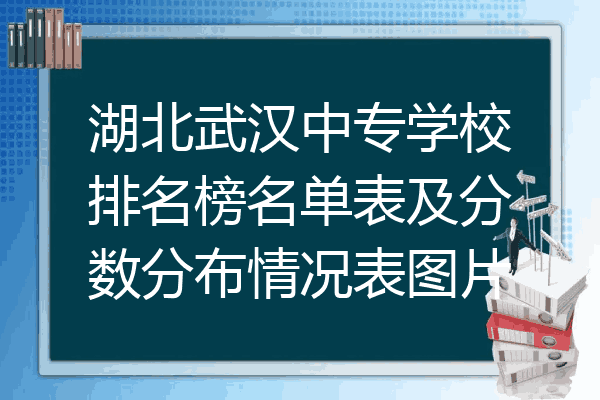 湖北武汉中专学校排名榜名单表及分数分布情况表图片